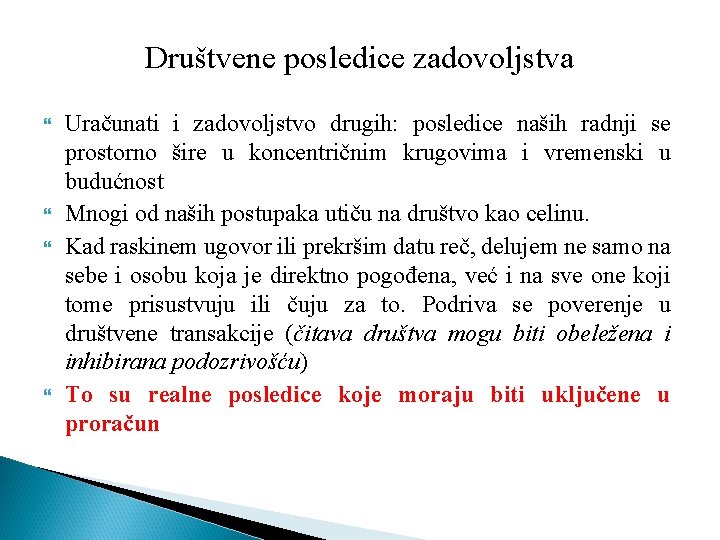 Društvene posledice zadovoljstva

Uračunati i zadovoljstvo drugih: posledice naših radnji se prostorno šire u koncentričnim krugovima i vremenski u budućnost

Mnogi od naših postupaka utiču na društvo kao celinu.

Kad raskinem ugovor ili prekršim datu reč, delujem ne samo na sebe i osobu koja je direktno pogođena, već i na sve one koji tome prisustvuju ili čuju za to. Podriva se poverenje u društvene transakcije (čitava društva mogu biti obeležena i inhibirana podozrivošću)

To su realne posledice koje moraju biti uključene u proračun